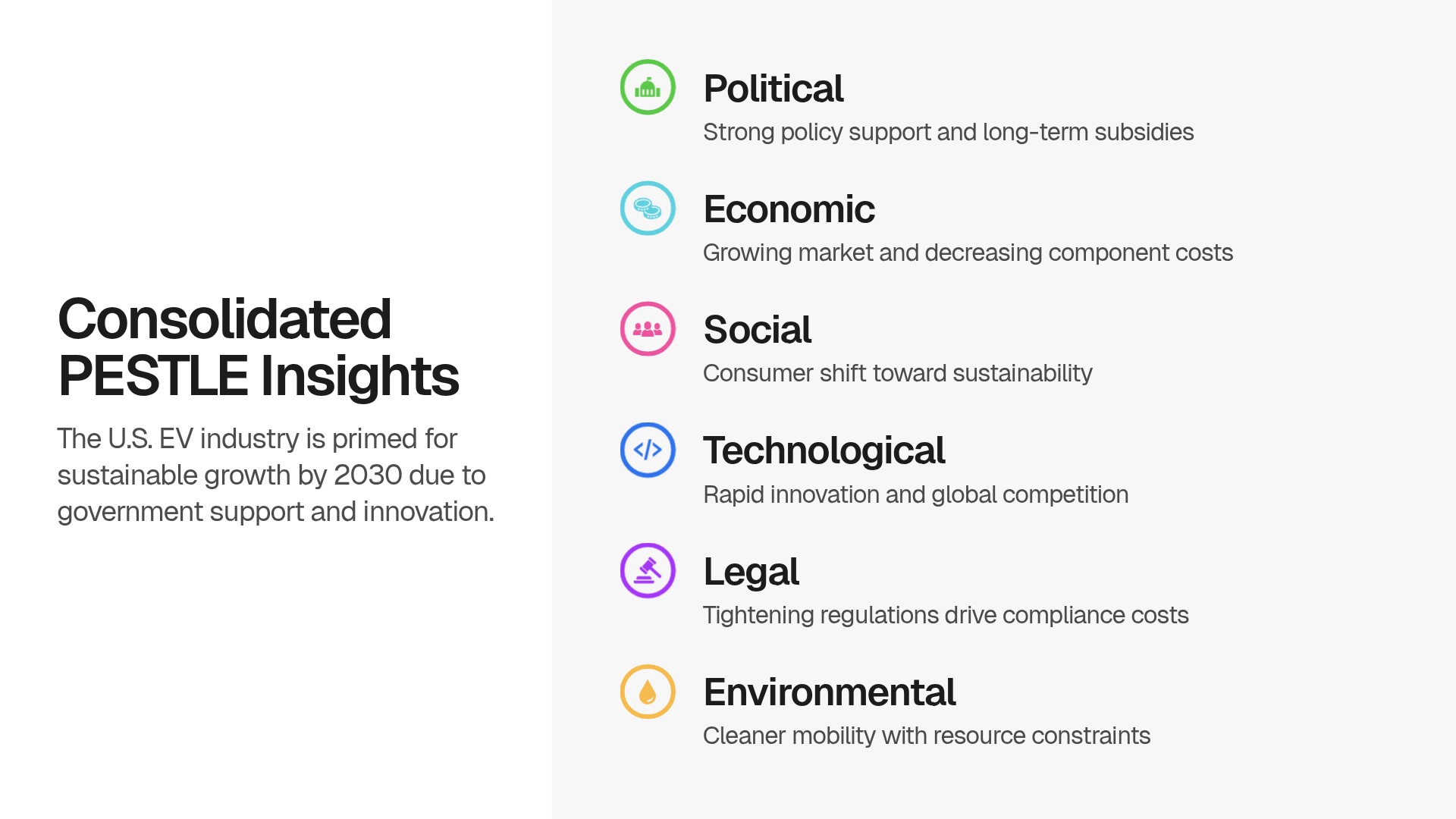 Consolidated PESTLE Insights

The U.S. EV industry is primed for sustainable growth by 2030 due to government support and innovation.

Political
Strong policy support and long-term subsidies

Economic
Growing market and decreasing component costs

Social
Consumer shift toward sustainability

Technological
Rapid innovation and global competition

Legal
Tightening regulations drive compliance costs

Environmental
Cleaner mobility with resource constraints